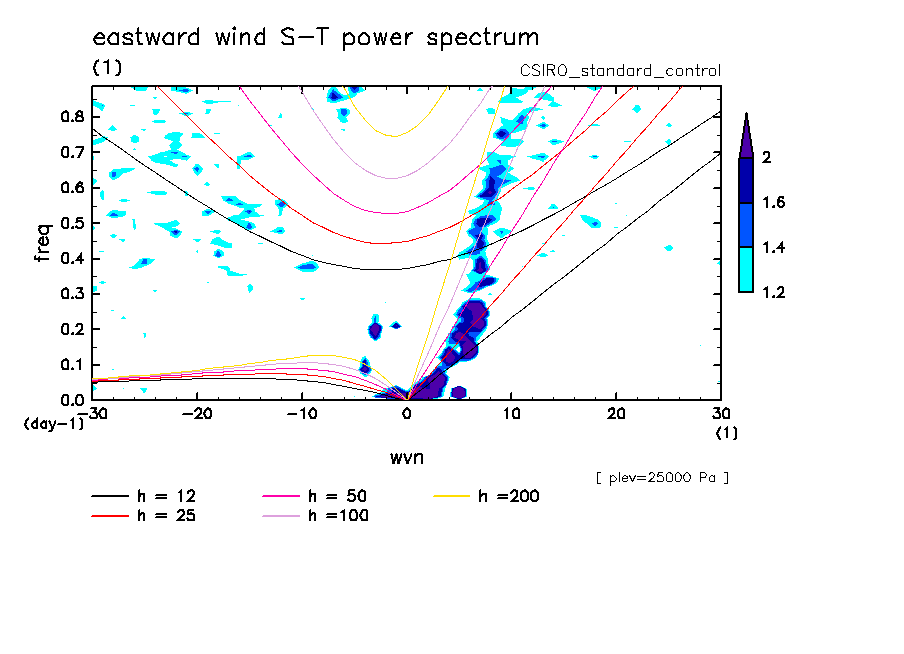 eastward wind S-T power spectrum
(1)
CSIRO_standard_control

freq
0.8
0.7
0.6
0.5
0.4
0.3
0.2
0.1
0.0
(day-1)
-30
-20
-10
0
10
20
30
(1)
wvn

2
1.6
1.4
1.2

[ plev=25000 Pa ]

h = 12
h = 25
h = 50
h =100
h =200